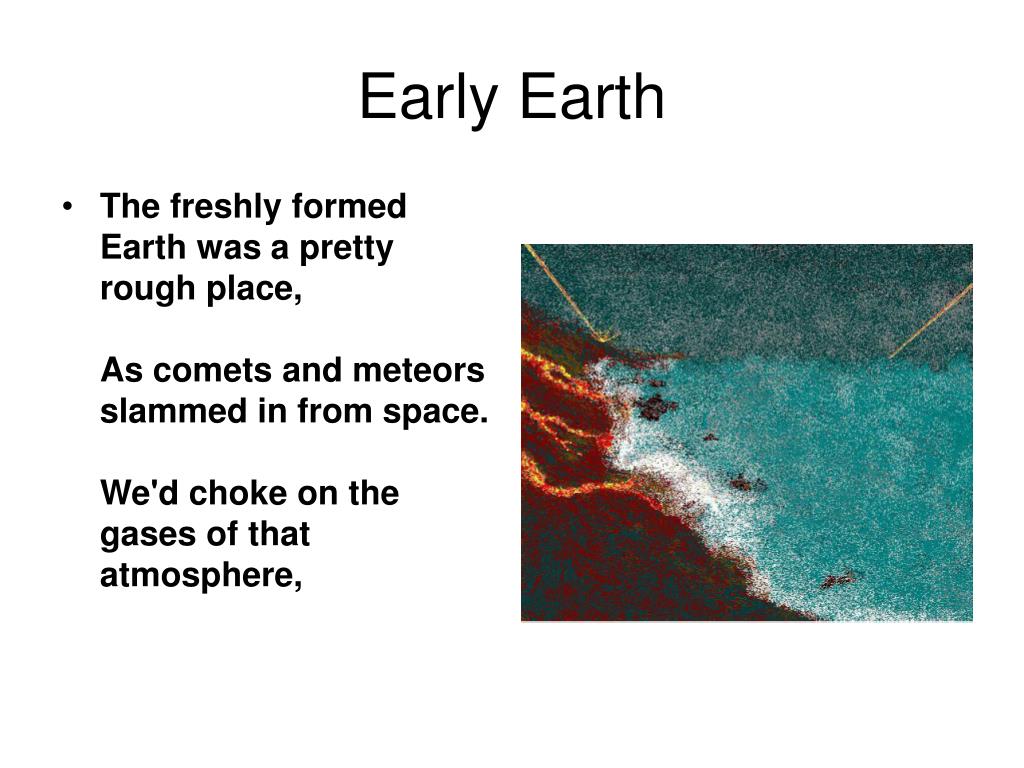 Early Earth

• The freshly formed Earth was a pretty rough place,

As comets and meteors slammed in from space.

We'd choke on the gases of that atmosphere,